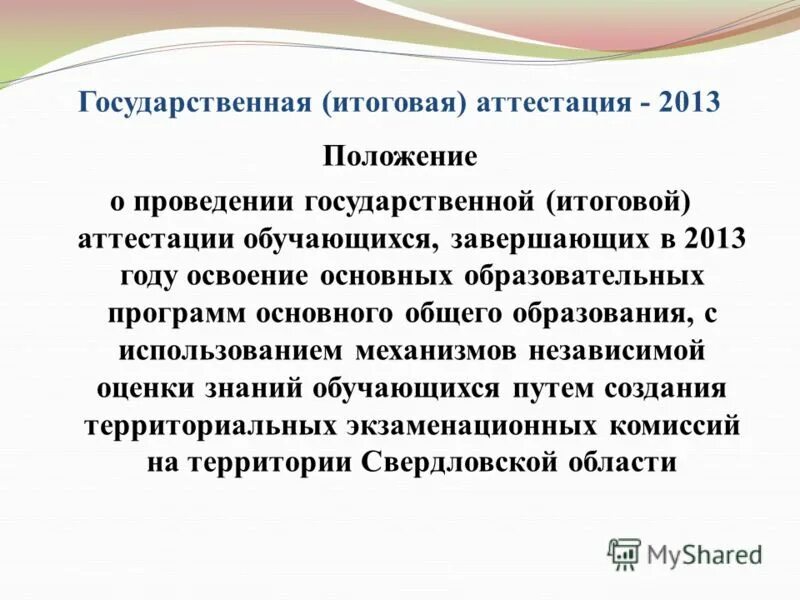 Государственная (итоговая) аттестация - 2013

Положение

о проведении государственной (итоговой) аттестации обучающихся, завершающих в 2013 году освоение основных образовательных программ основного общего образования, с использованием механизмов независимой оценки знаний обучающихся путем создания территориальных экзаменационных комиссий на территории Свердловской области

MyShared